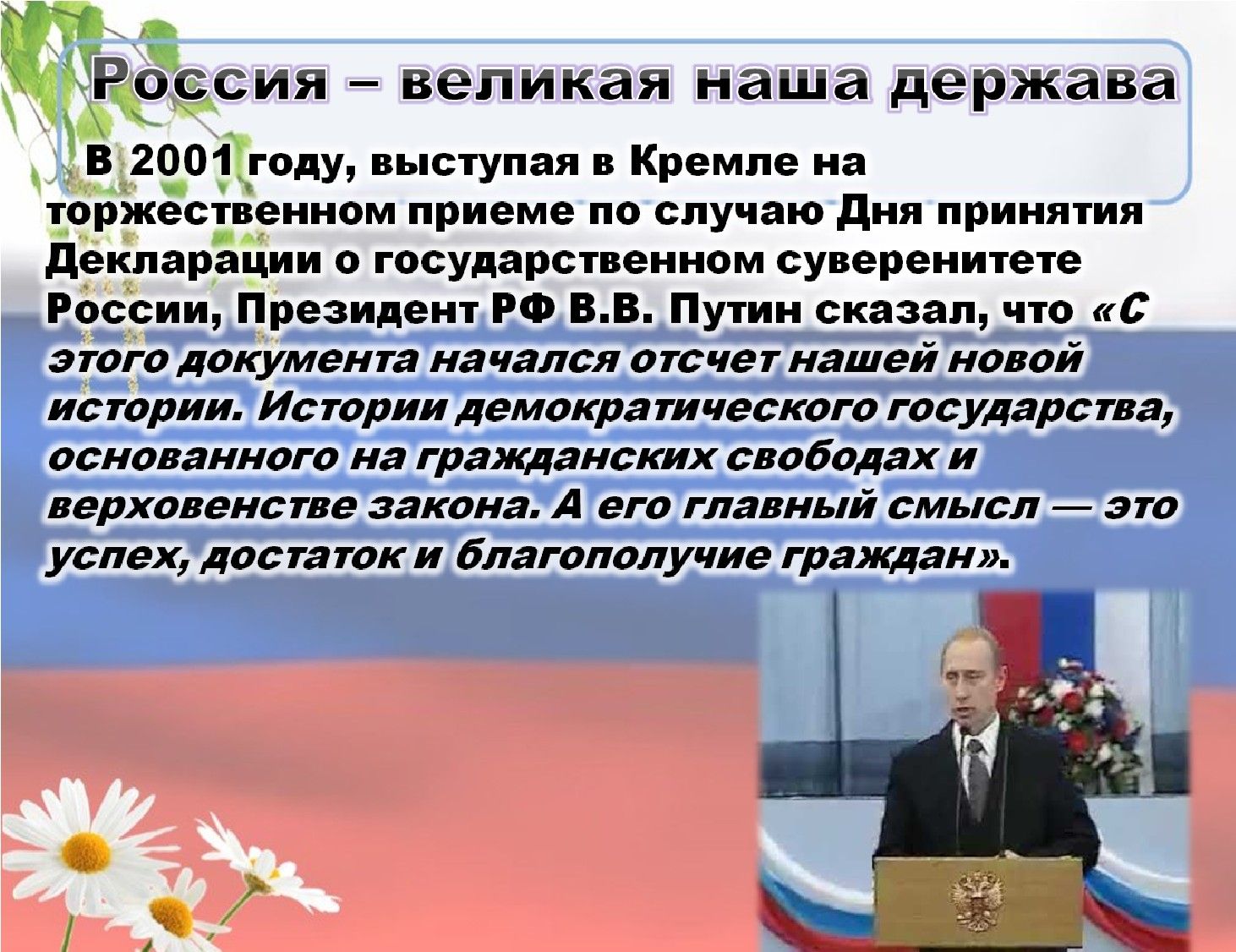 Россия – великая наша держава

В 2001 году, выступая в Кремле на торжественном приеме по случаю Дня принятия Декларации о государственном суверенитете России, Президент РФ В.В. Путин сказал, что «С этого документа начался отсчет нашей новой истории. Истории демократического государства, основанного на гражданских свободах и верховенстве закона. А его главный смысл — это успех, достаток и благополучие граждан».